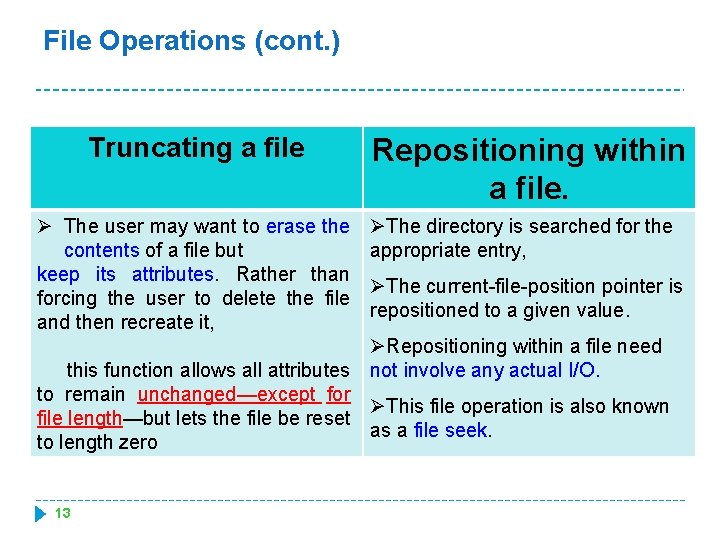 File Operations (cont.)

| Truncating a file | Repositioning within a file. |
|---|---|
| ➢ The user may want to erase the contents of a file but keep its attributes. Rather than forcing the user to delete the file and then recreate it, this function allows all attributes to remain unchanged—except for file length—but lets the file be reset to length zero | ➢The directory is searched for the appropriate entry, ➢The current-file-position pointer is repositioned to a given value. ➢Repositioning within a file need not involve any actual I/O. ➢This file operation is also known as a file seek. |

13